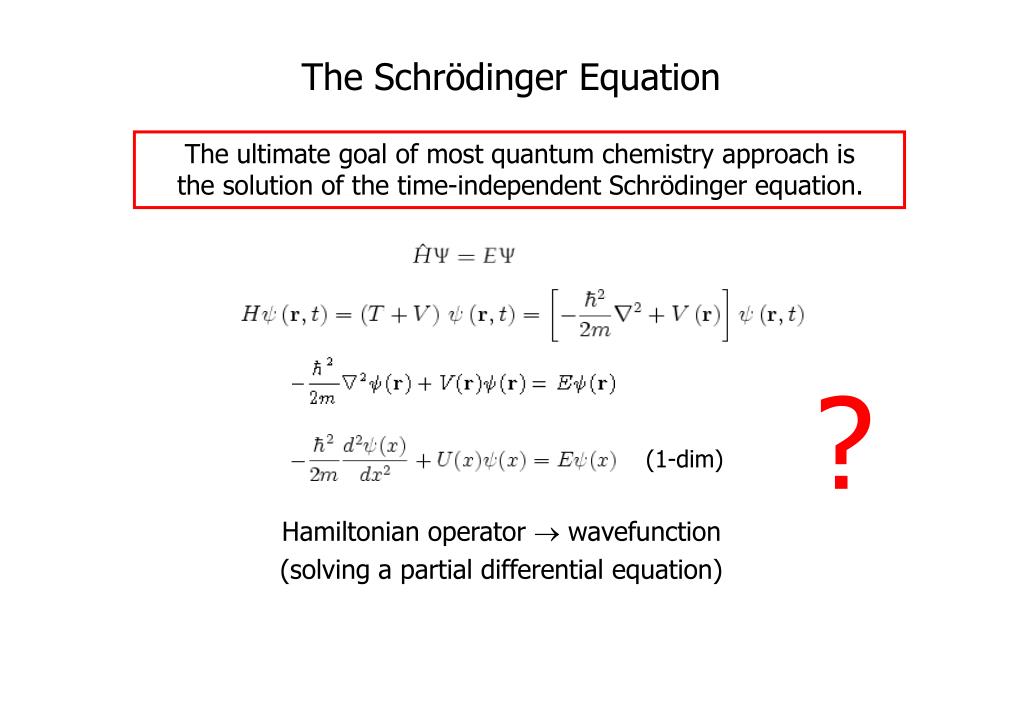 The Schrödinger Equation

The ultimate goal of most quantum chemistry approach is the solution of the time-independent Schrödinger equation.

$\hat{H}\Psi = E\Psi$

$H\psi(\mathbf{r},t) = (T+V)\,\psi(\mathbf{r},t) = \left[-\frac{\hbar^2}{2m}\nabla^2 + V(\mathbf{r})\right]\psi(\mathbf{r},t)$

$-\frac{\hbar^2}{2m}\nabla^2\psi(\mathbf{r}) + V(\mathbf{r})\psi(\mathbf{r}) = E\psi(\mathbf{r})$

$-\frac{\hbar^2}{2m}\frac{d^2\psi(x)}{dx^2} + U(x)\psi(x) = E\psi(x)$ (1-dim)

?

Hamiltonian operator $\rightarrow$ wavefunction
(solving a partial differential equation)